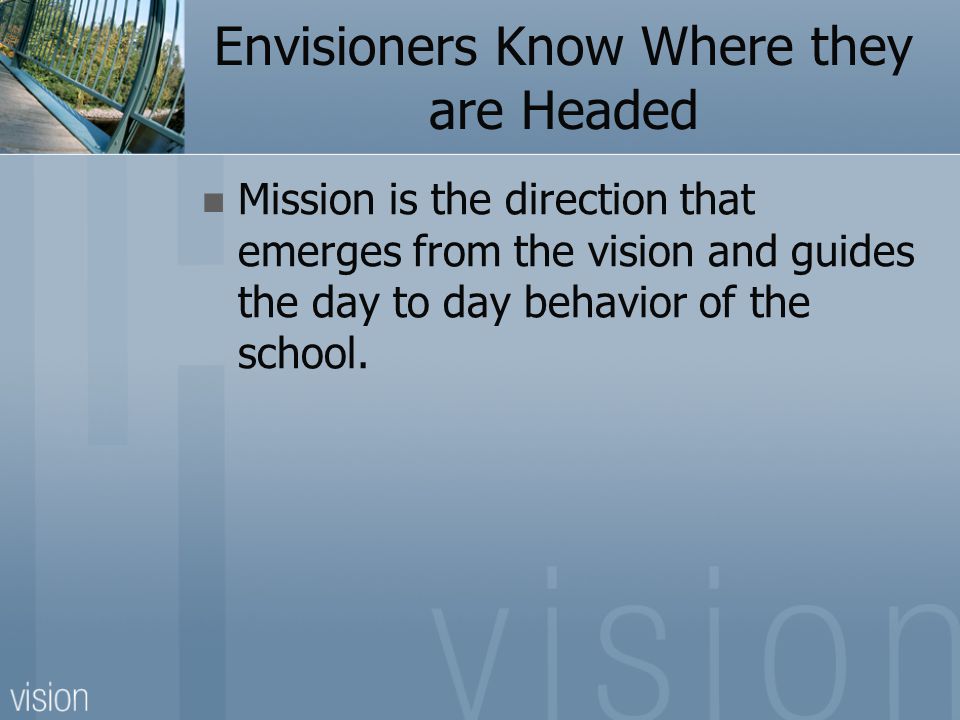 Envisioners Know Where they are Headed

Mission is the direction that emerges from the vision and guides the day to day behavior of the school.

vision

vision